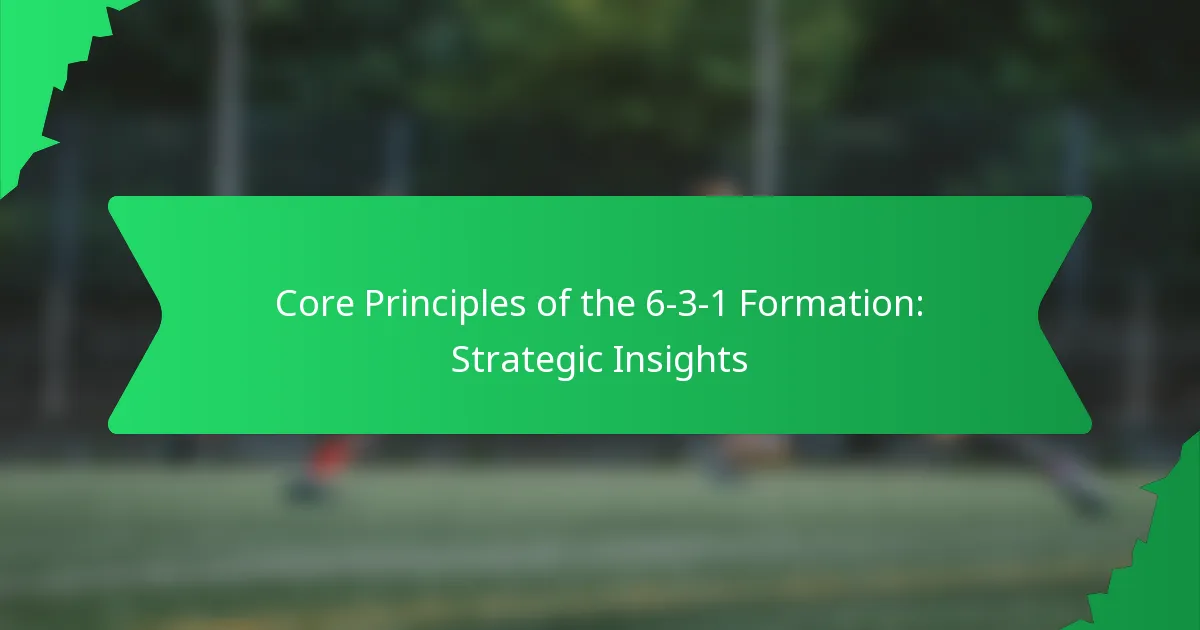 Core Principles of the 6-3-1 Formation: Strategic Insights